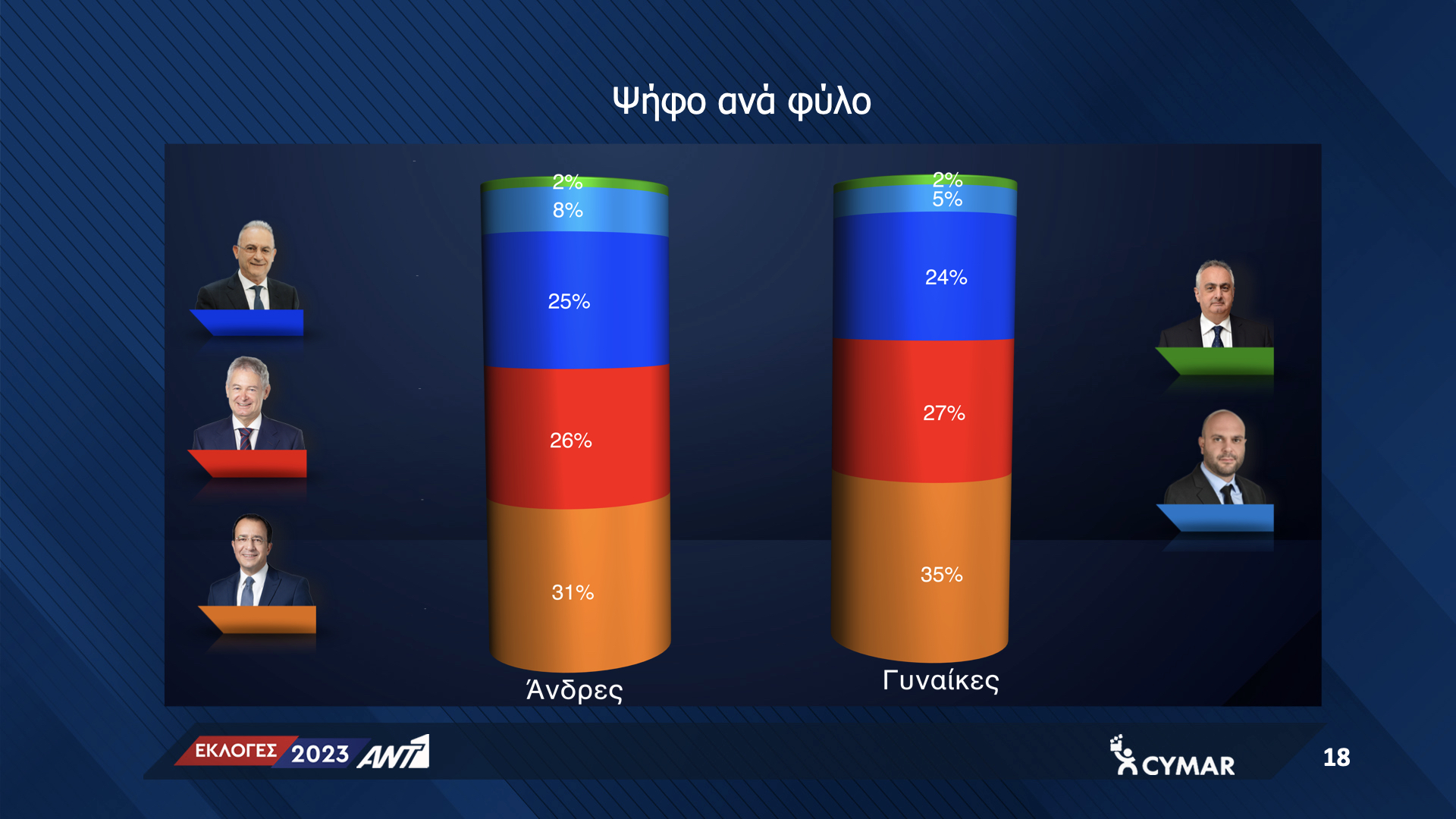 Ψήφο ανά φύλο

2%
8%
25%
26%
31%
Άνδρες

2%
5%
24%
27%
35%
Γυναίκες

ΕΚΛΟΓΕΣ 2023 ANT1

CYMAR

18